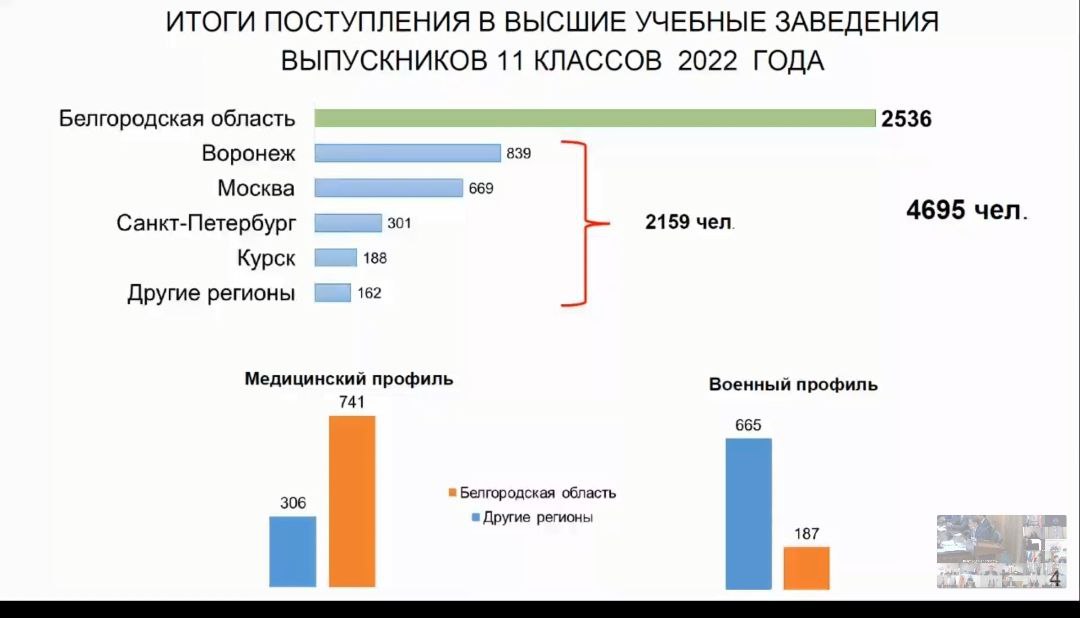 ИТОГИ ПОСТУПЛЕНИЯ В ВЫСШИЕ УЧЕБНЫЕ ЗАВЕДЕНИЯ ВЫПУСКНИКОВ 11 КЛАССОВ 2022 ГОДА

Белгородская область 2536
Воронеж 839
Москва 669
Санкт-Петербург 301
Курск 188
Другие регионы 162

2159 чел.

4695 чел.

Медицинский профиль
306
741

Белгородская область
Другие регионы

Военный профиль
665
187

4